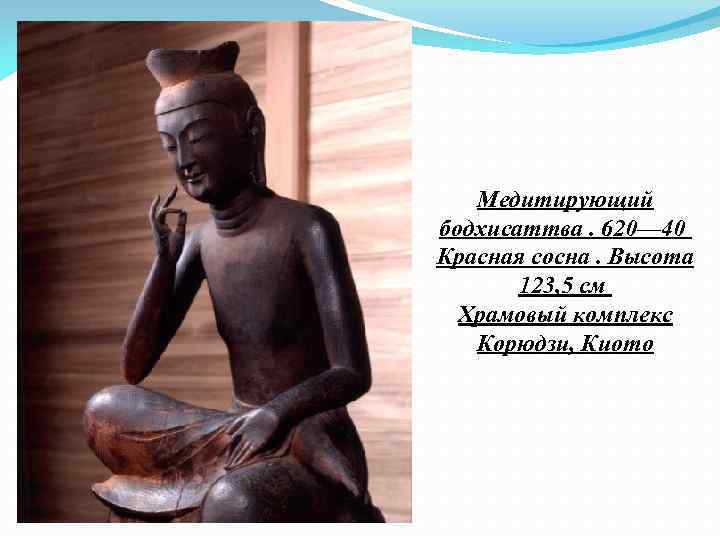 Медитирующий бодхисаттва . 620—40 Красная сосна . Высота 123,5 см Храмовый комплекс Корюдзи, Киото